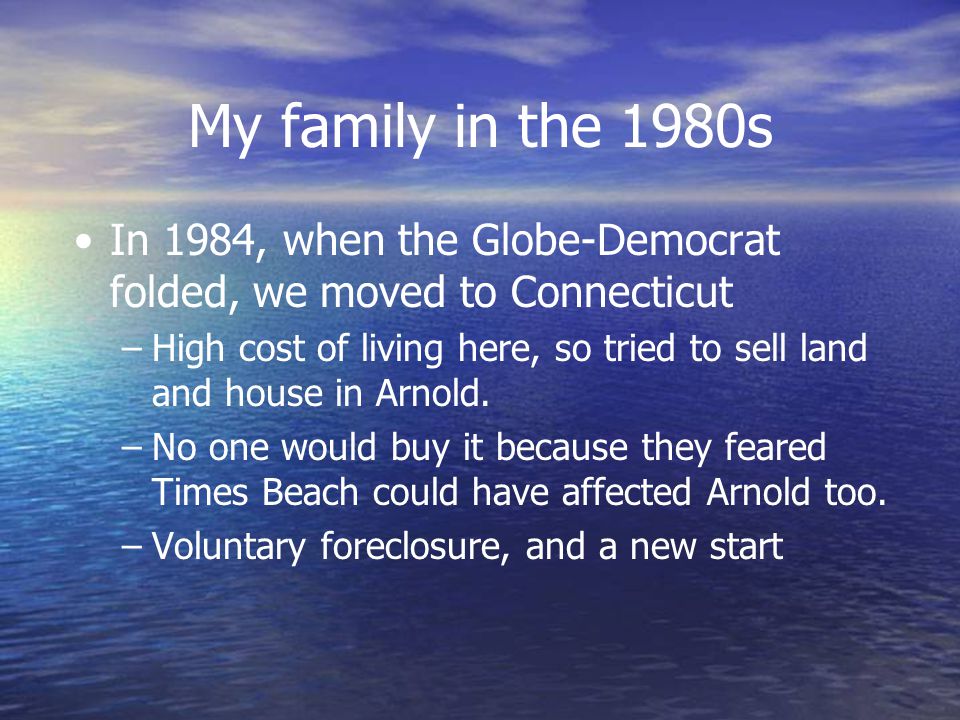 My family in the 1980s

• In 1984, when the Globe-Democrat folded, we moved to Connecticut

– High cost of living here, so tried to sell land and house in Arnold.

– No one would buy it because they feared Times Beach could have affected Arnold too.

– Voluntary foreclosure, and a new start